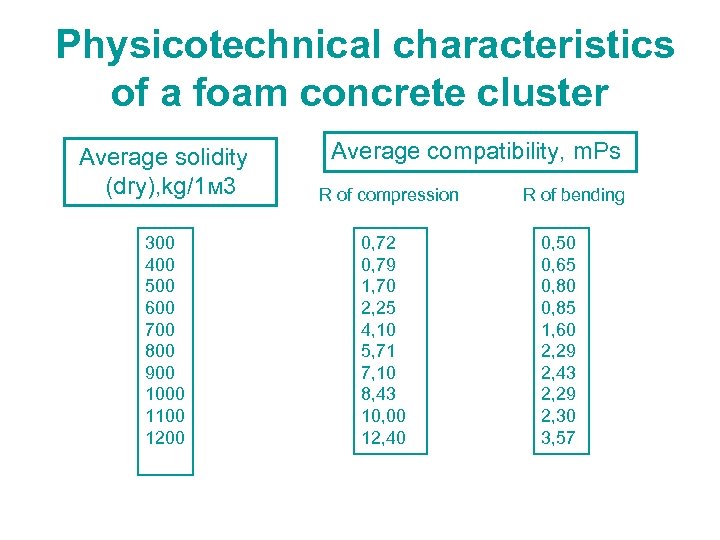 Physicotechnical characteristics of a foam concrete cluster

| Average solidity (dry),kg/1м3 | Average compatibility, mPs R of compression | R of bending |
|---|---|---|
| 300 | 0,72 | 0,50 |
| 400 | 0,79 | 0,65 |
| 500 | 1,70 | 0,80 |
| 600 | 2,25 | 0,85 |
| 700 | 4,10 | 1,60 |
| 800 | 5,71 | 2,29 |
| 900 | 7,10 | 2,43 |
| 1000 | 8,43 | 2,29 |
| 1100 | 10,00 | 2,30 |
| 1200 | 12,40 | 3,57 |